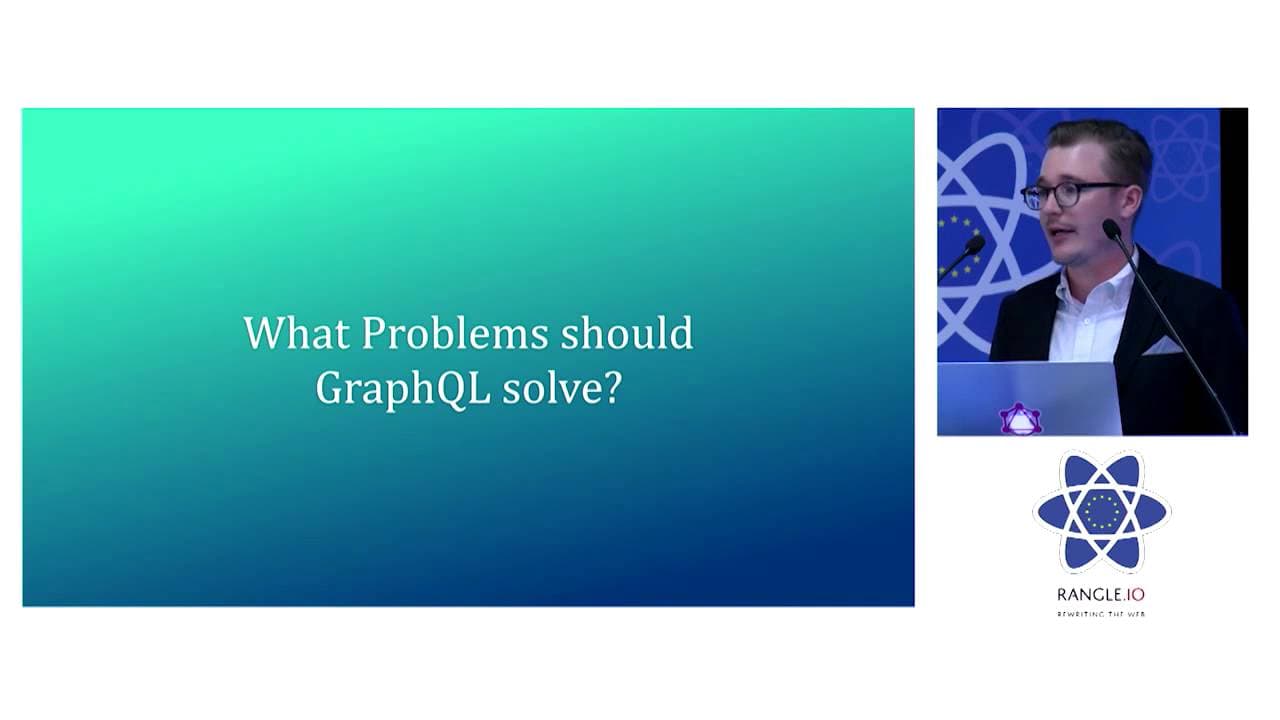 What Problems should GraphQL solve?

RANGLE.IO
REWRITING THE WEB